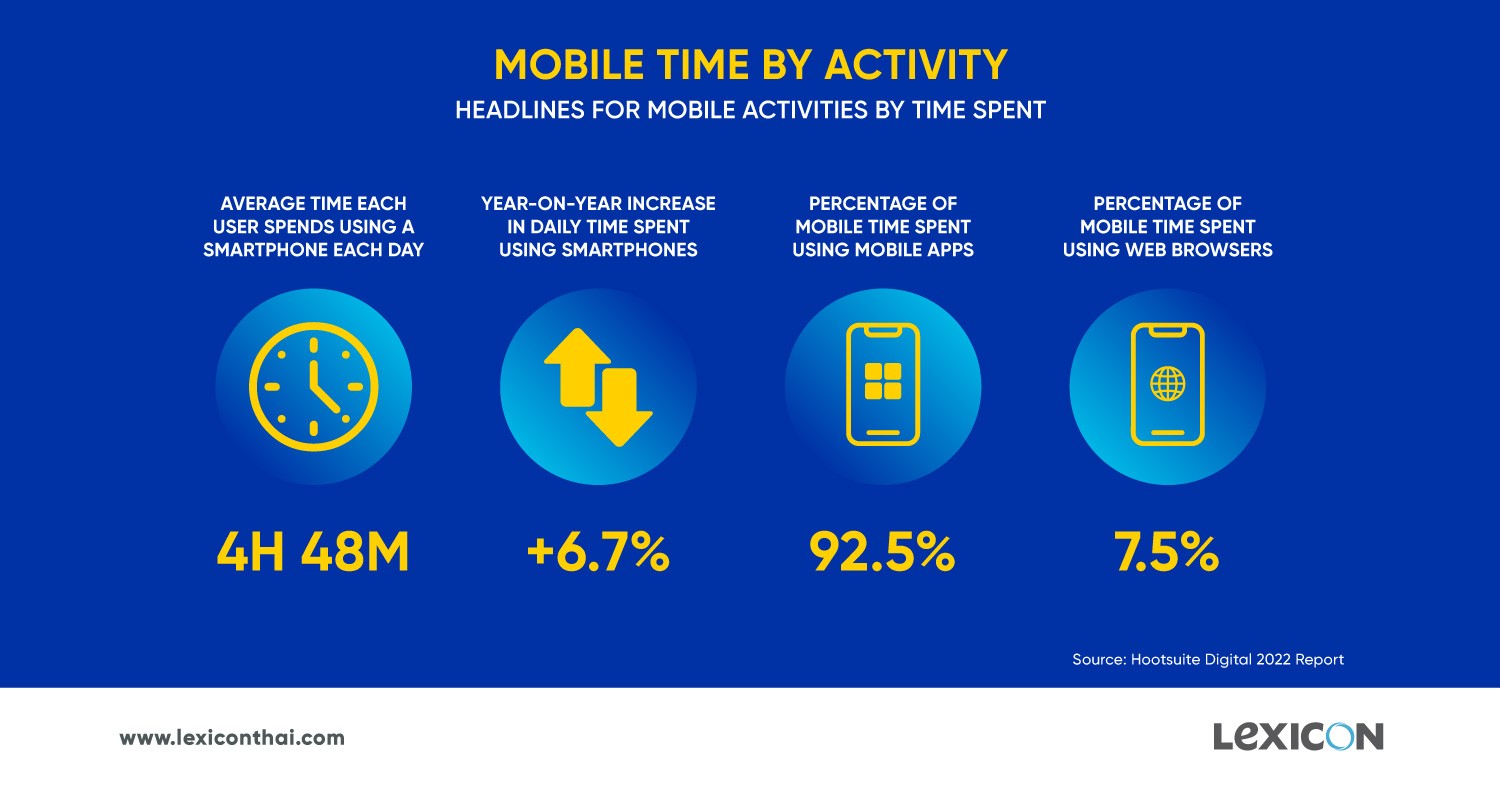 MOBILE TIME BY ACTIVITY
HEADLINES FOR MOBILE ACTIVITIES BY TIME SPENT

AVERAGE TIME EACH USER SPENDS USING A SMARTPHONE EACH DAY

4H 48M

YEAR-ON-YEAR INCREASE IN DAILY TIME SPENT USING SMARTPHONES

+6.7%

PERCENTAGE OF MOBILE TIME SPENT USING MOBILE APPS

92.5%

PERCENTAGE OF MOBILE TIME SPENT USING WEB BROWSERS

7.5%

Source: Hootsuite Digital 2022 Report

www.lexiconthai.com

LEXICON